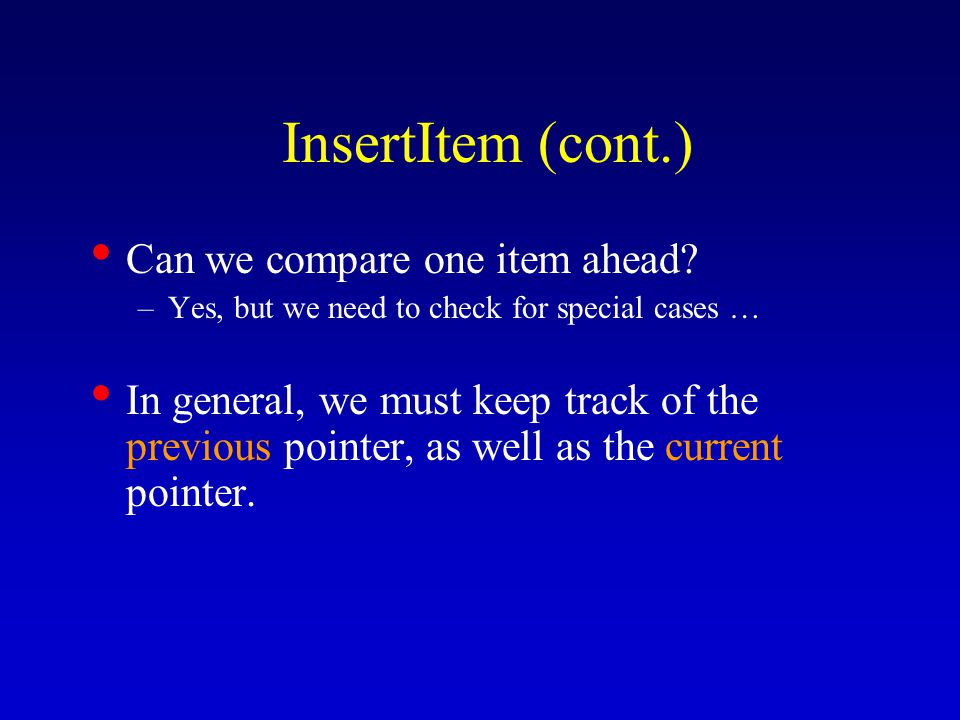 InsertItem (cont.)

• Can we compare one item ahead?
– Yes, but we need to check for special cases …

• In general, we must keep track of the previous pointer, as well as the current pointer.